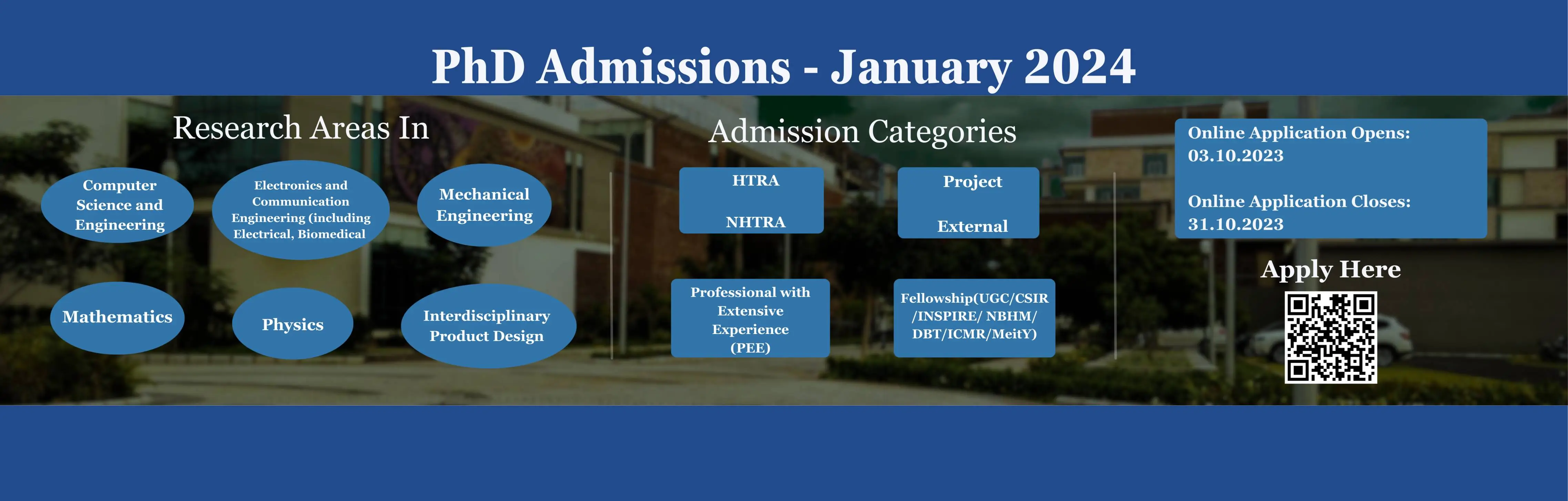 PhD Admissions - January 2024

Research Areas In

Computer Science and Engineering

Electronics and Communication Engineering (including Electrical, Biomedical

Mechanical Engineering

Mathematics

Physics

Interdisciplinary Product Design

Admission Categories

HTRA

NHTRA

Project

External

Professional with Extensive Experience (PEE)

Fellowship(UGC/CSIR /INSPIRE/ NBHM/ DBT/ICMR/MeitY)

Online Application Opens: 03.10.2023

Online Application Closes: 31.10.2023

Apply Here